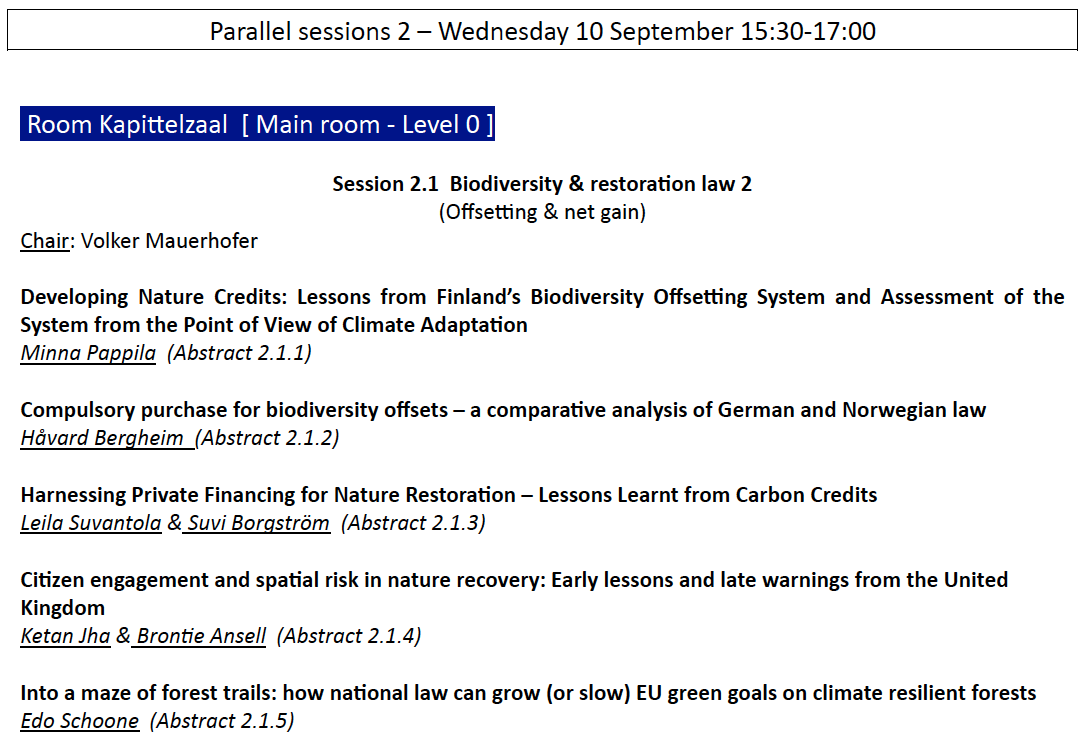 Parallel sessions 2 – Wednesday 10 September 15:30-17:00

Room Kapittelzaal [ Main room - Level 0 ]

Session 2.1 Biodiversity & restoration law 2
(Offsetting & net gain)

Chair: Volker Mauerhofer

Developing Nature Credits: Lessons from Finland's Biodiversity Offsetting System and Assessment of the System from the Point of View of Climate Adaptation
Minna Pappila (Abstract 2.1.1)

Compulsory purchase for biodiversity offsets – a comparative analysis of German and Norwegian law
Håvard Bergheim (Abstract 2.1.2)

Harnessing Private Financing for Nature Restoration – Lessons Learnt from Carbon Credits
Leila Suvantola & Suvi Borgström (Abstract 2.1.3)

Citizen engagement and spatial risk in nature recovery: Early lessons and late warnings from the United Kingdom
Ketan Jha & Brontie Ansell (Abstract 2.1.4)

Into a maze of forest trails: how national law can grow (or slow) EU green goals on climate resilient forests
Edo Schoone (Abstract 2.1.5)